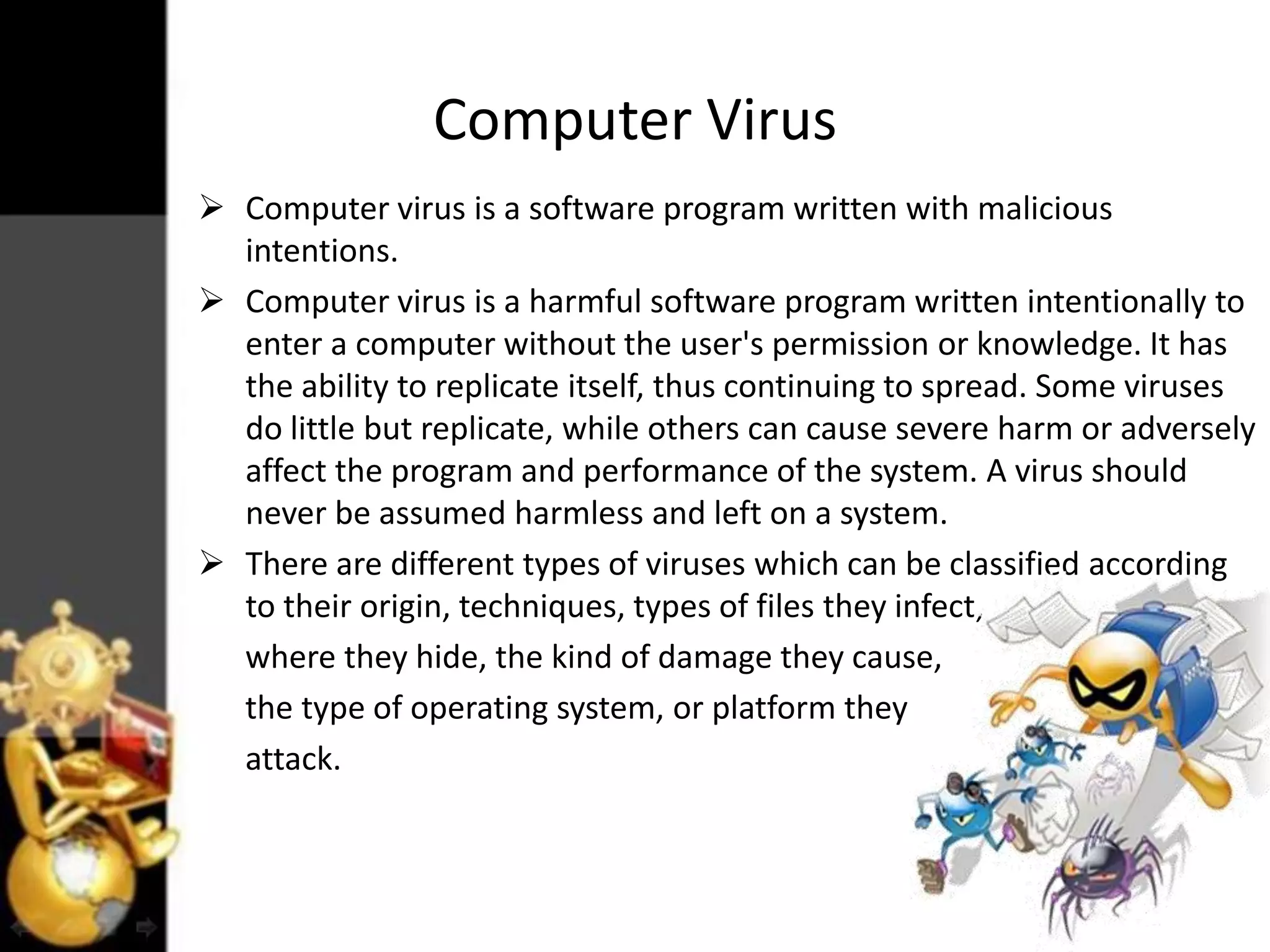 Computer Virus

➢ Computer virus is a software program written with malicious intentions.

➢ Computer virus is a harmful software program written intentionally to enter a computer without the user's permission or knowledge. It has the ability to replicate itself, thus continuing to spread. Some viruses do little but replicate, while others can cause severe harm or adversely affect the program and performance of the system. A virus should never be assumed harmless and left on a system.

➢ There are different types of viruses which can be classified according to their origin, techniques, types of files they infect, where they hide, the kind of damage they cause, the type of operating system, or platform they attack.